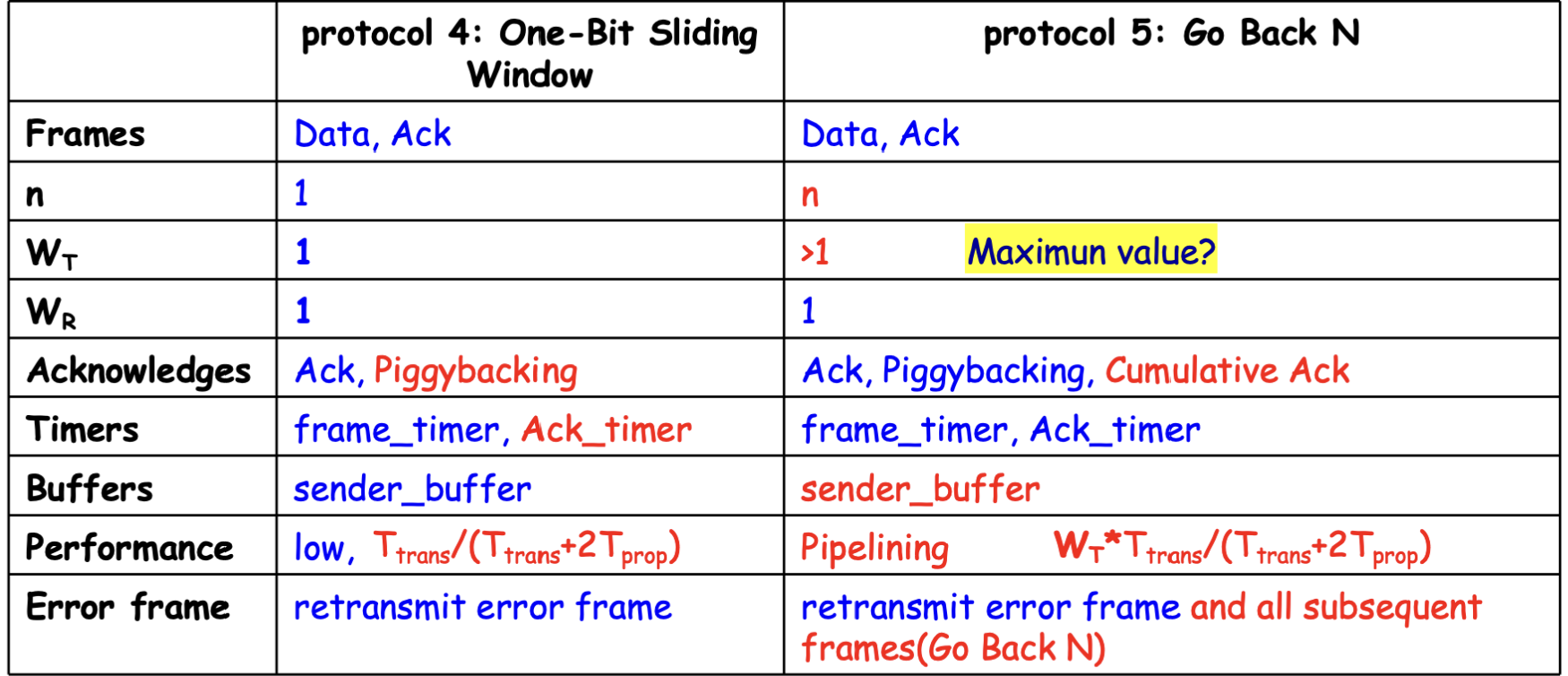 | | protocol 4: One-Bit Sliding Window | protocol 5: Go Back N |
|---|---|---|
| Frames | Data, Ack | Data, Ack |
| n | 1 | n |
| $W_T$ | 1 | >1 Maximun value? |
| $W_R$ | 1 | 1 |
| Acknowledges | Ack, Piggybacking | Ack, Piggybacking, Cumulative Ack |
| Timers | frame_timer, Ack_timer | frame_timer, Ack_timer |
| Buffers | sender_buffer | sender_buffer |
| Performance | low, $T_{trans}/(T_{trans}+2T_{prop})$ | Pipelining $W_T*T_{trans}/(T_{trans}+2T_{prop})$ |
| Error frame | retransmit error frame | retransmit error frame and all subsequent frames(Go Back N) |